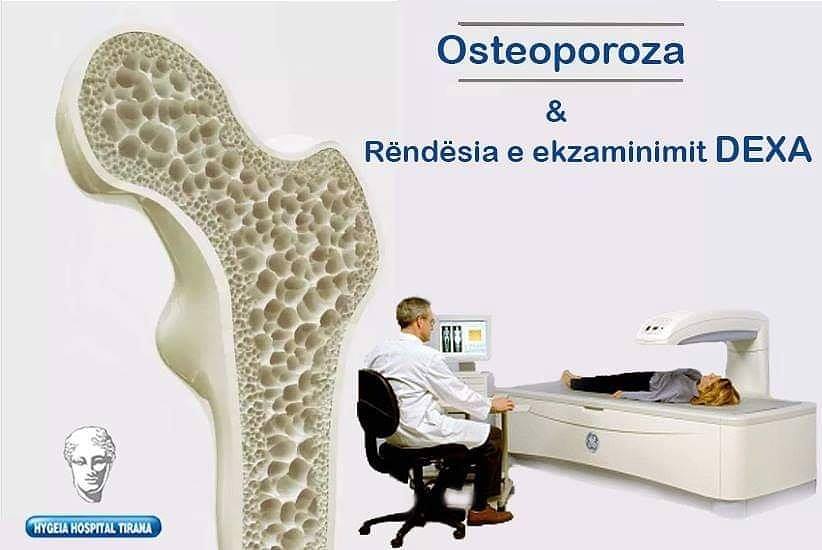 Osteoporoza

&

Rëndësia e ekzaminimit DEXA

HYGEIA HOSPITAL TIRANA